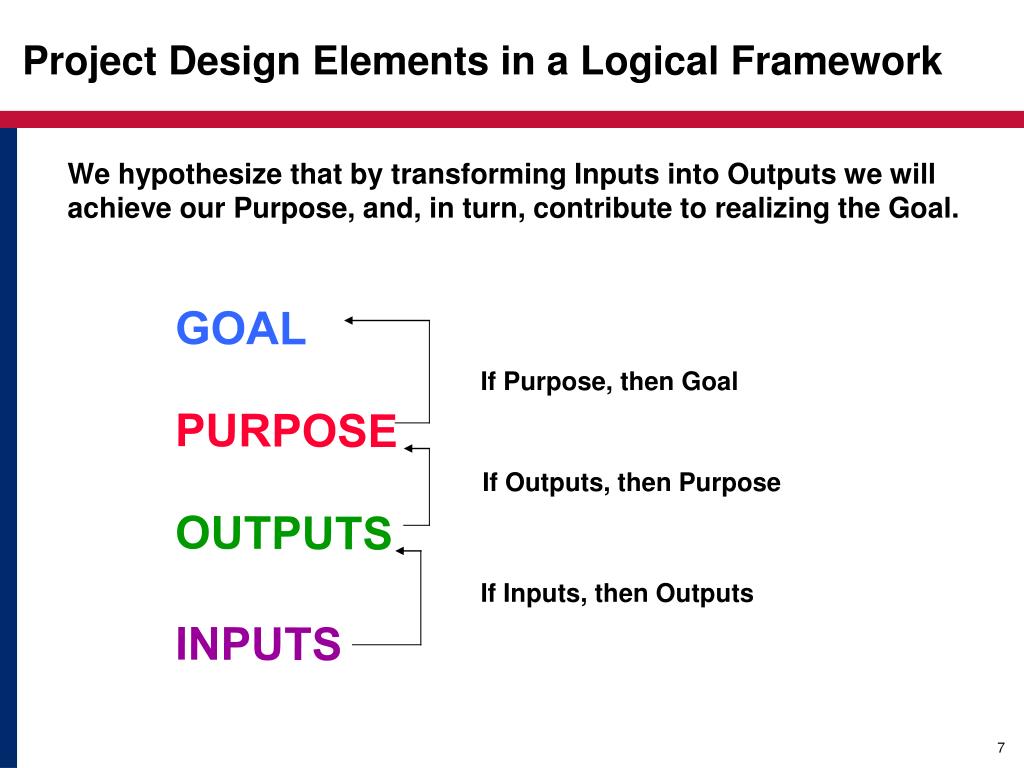 Project Design Elements in a Logical Framework

We hypothesize that by transforming Inputs into Outputs we will achieve our Purpose, and, in turn, contribute to realizing the Goal.

GOAL

If Purpose, then Goal

PURPOSE

If Outputs, then Purpose

OUTPUTS

If Inputs, then Outputs

INPUTS

7